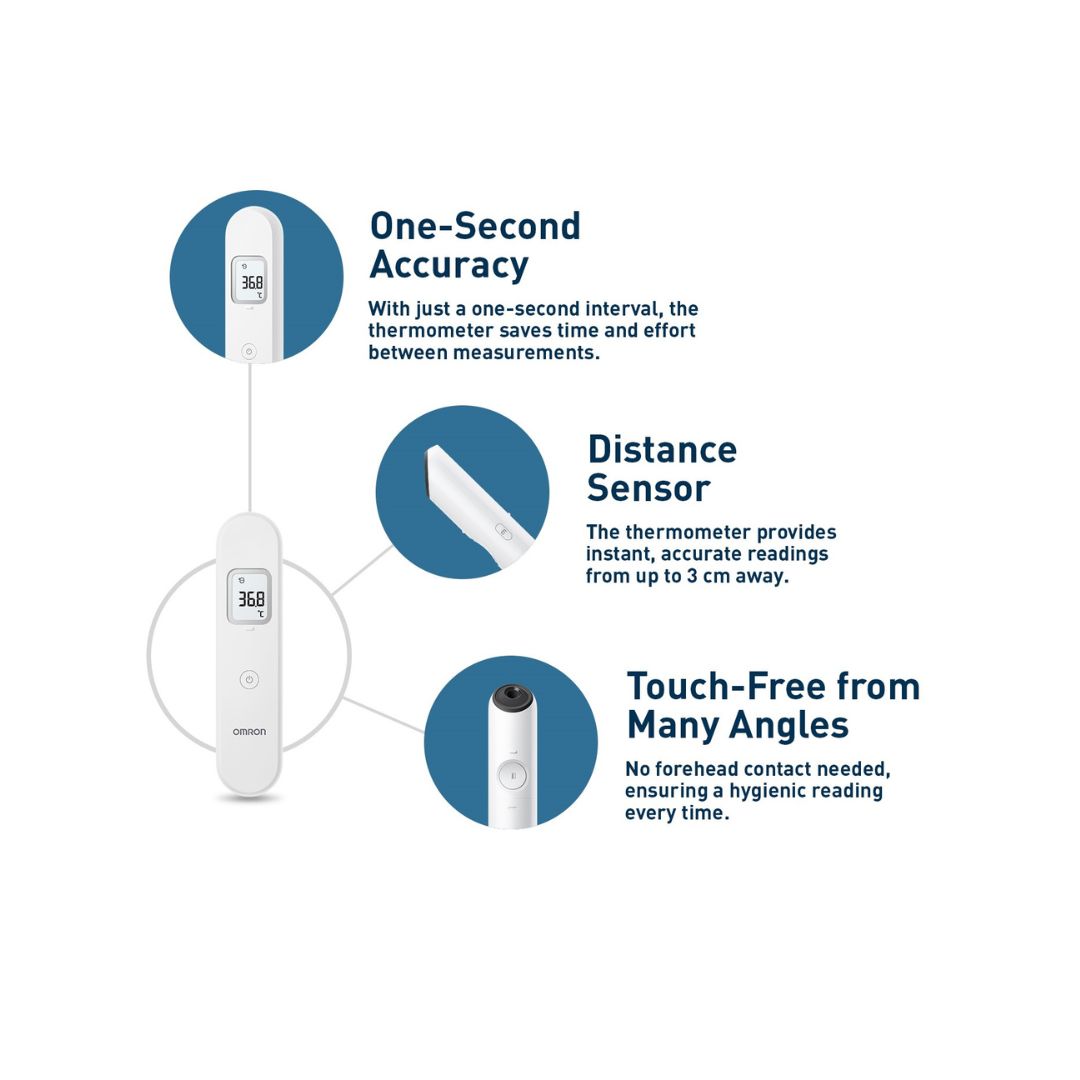 36.8 °C

One-Second Accuracy

With just a one-second interval, the thermometer saves time and effort between measurements.

Distance Sensor

The thermometer provides instant, accurate readings from up to 3 cm away.

36.8 °C

OMRON

Touch-Free from Many Angles

No forehead contact needed, ensuring a hygienic reading every time.